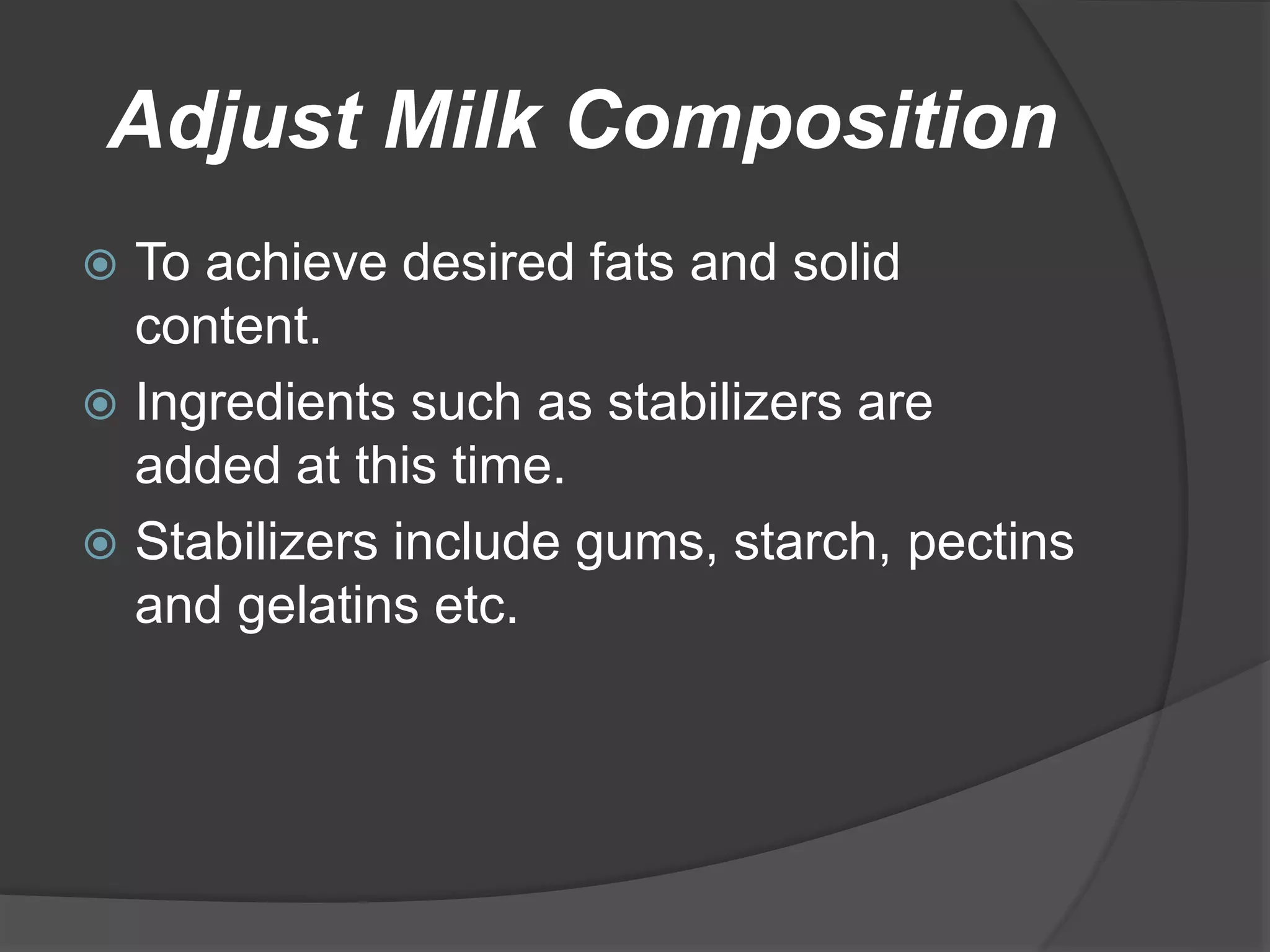 Adjust Milk Composition

To achieve desired fats and solid content.

Ingredients such as stabilizers are added at this time.

Stabilizers include gums, starch, pectins and gelatins etc.